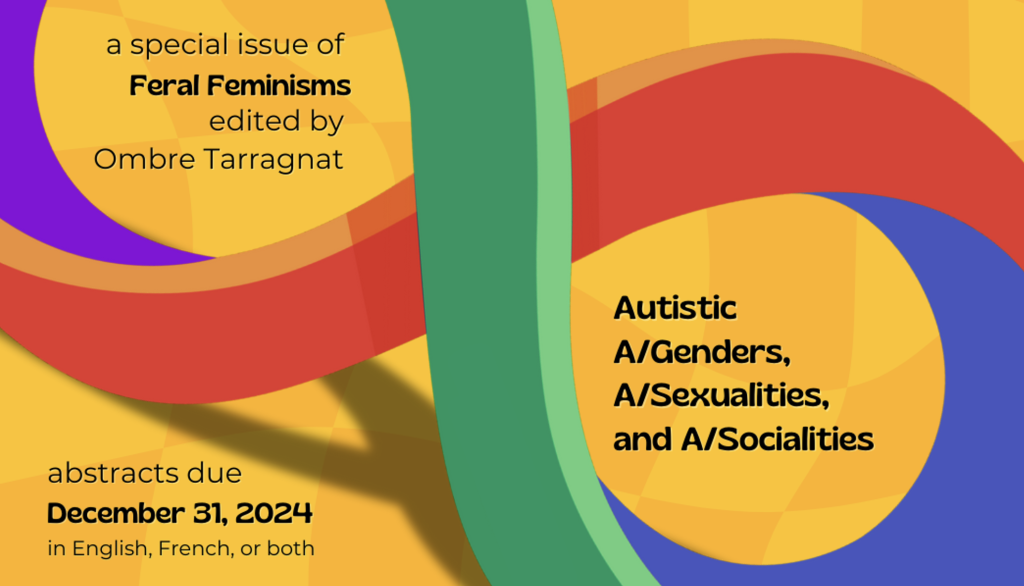 a special issue of
Feral Feminisms
edited by
Ombre Tarragnat

Autistic
A/Genders,
A/Sexualities,
and A/Socialities

abstracts due
December 31, 2024
in English, French, or both